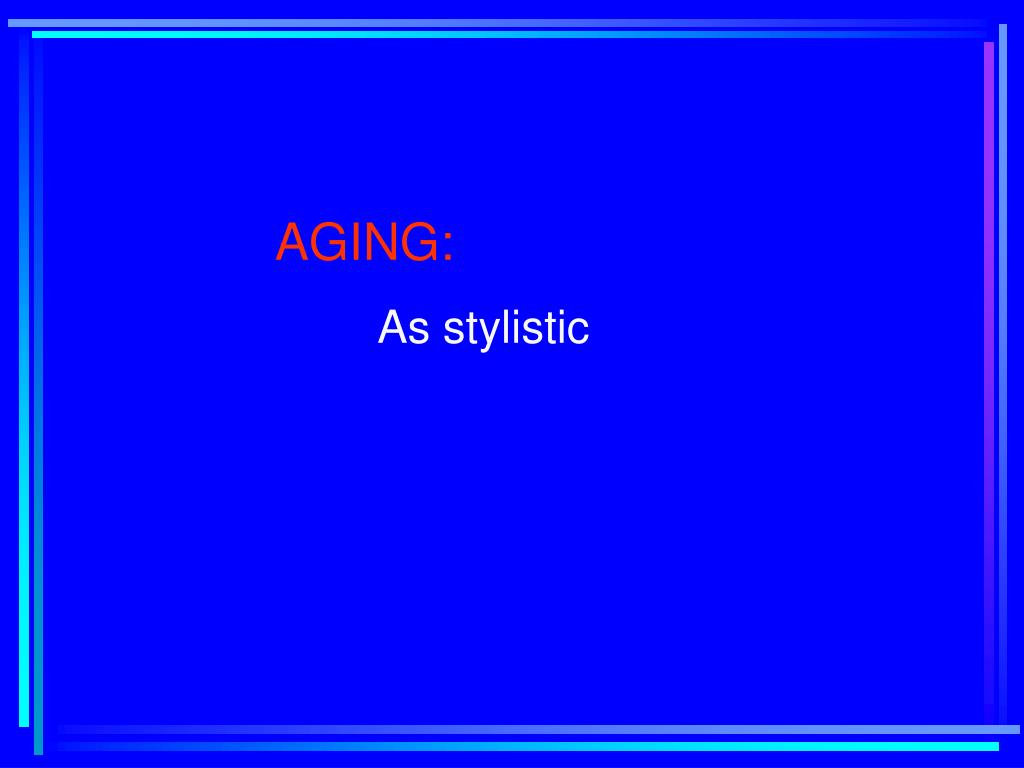 AGING:

As stylistic